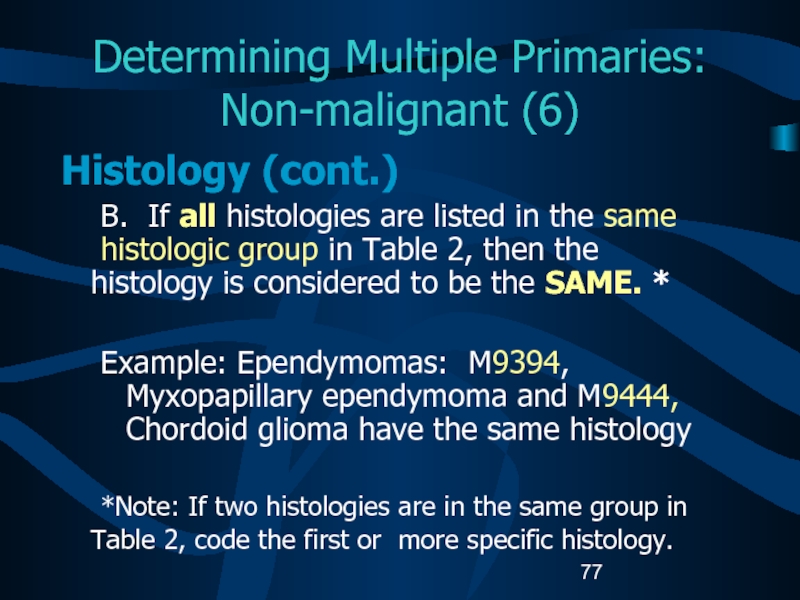 Determining Multiple Primaries: Non-malignant (6)

Histology (cont.)

B. If all histologies are listed in the same histologic group in Table 2, then the histology is considered to be the SAME. *

Example: Ependymomas: M9394, Myxopapillary ependymoma and M9444, Chordoid glioma have the same histology

*Note: If two histologies are in the same group in Table 2, code the first or more specific histology.

77